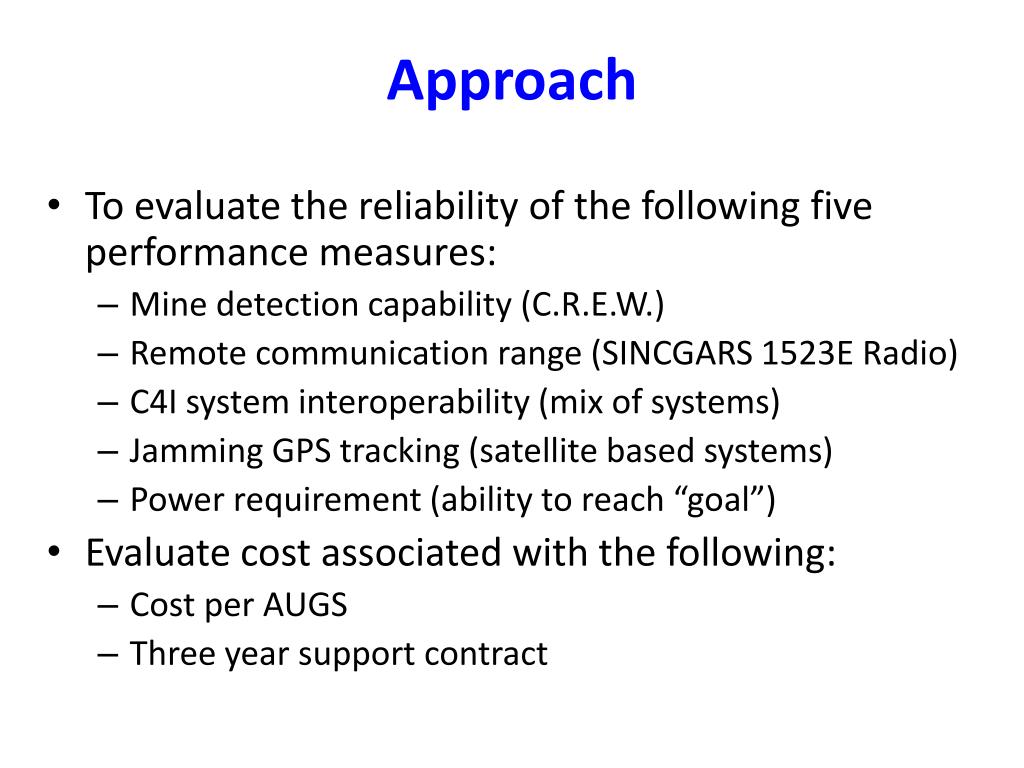 Approach

• To evaluate the reliability of the following five performance measures:
– Mine detection capability (C.R.E.W.)
– Remote communication range (SINCGARS 1523E Radio)
– C4I system interoperability (mix of systems)
– Jamming GPS tracking (satellite based systems)
– Power requirement (ability to reach “goal”)
• Evaluate cost associated with the following:
– Cost per AUGS
– Three year support contract